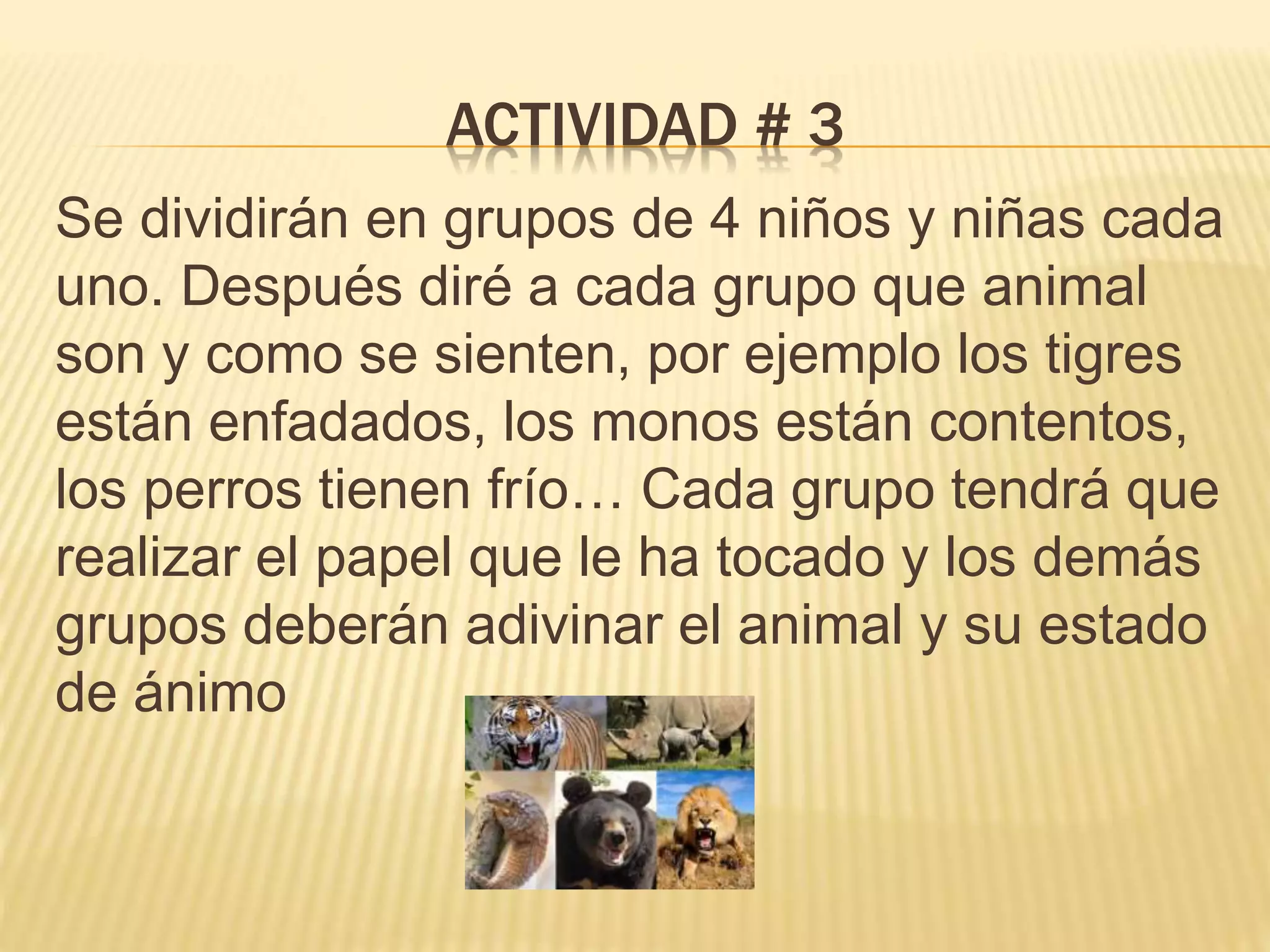 ACTIVIDAD # 3

Se dividirán en grupos de 4 niños y niñas cada uno. Después diré a cada grupo que animal son y como se sienten, por ejemplo los tigres están enfadados, los monos están contentos, los perros tienen frío… Cada grupo tendrá que realizar el papel que le ha tocado y los demás grupos deberán adivinar el animal y su estado de ánimo